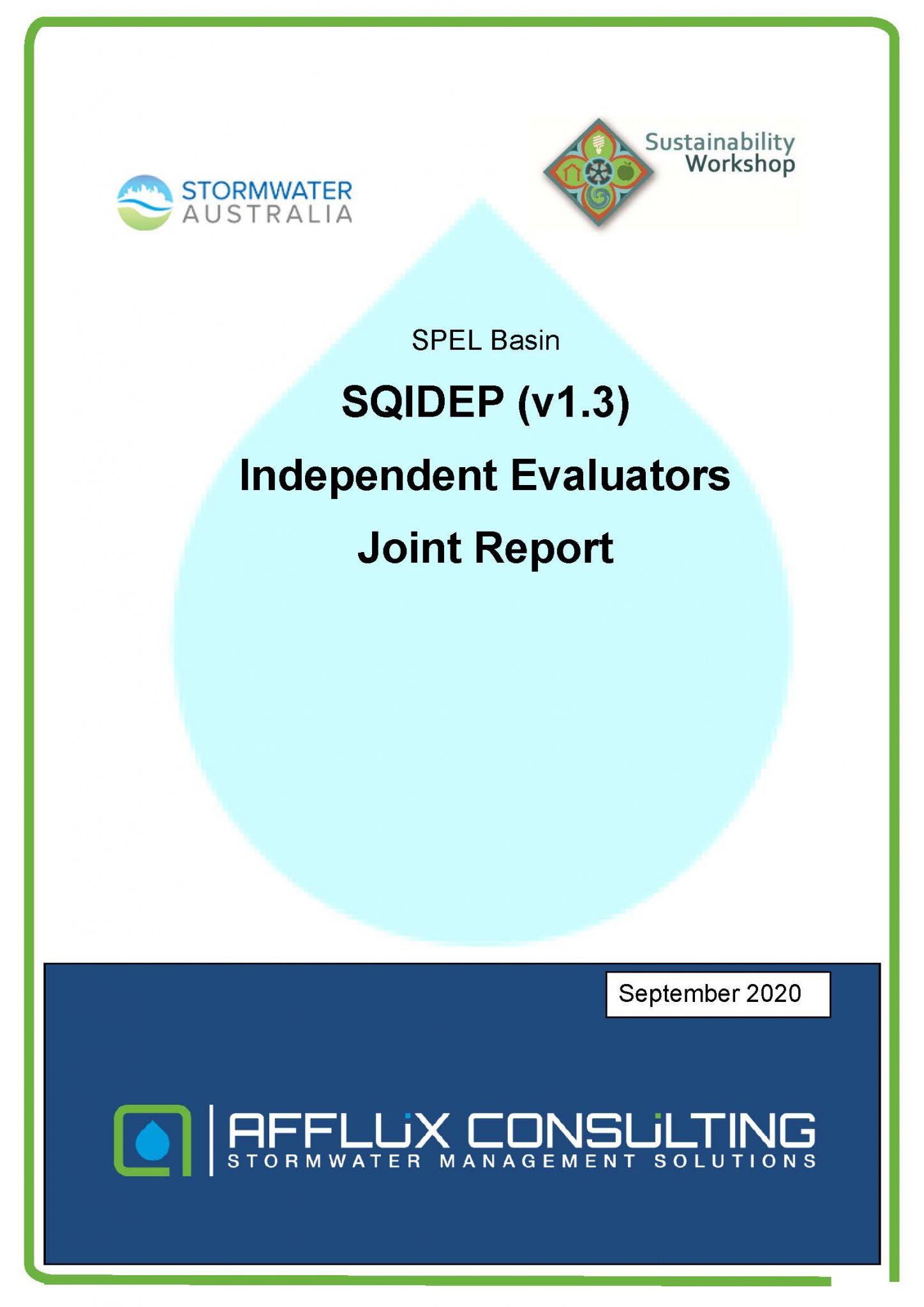 STORMWATER AUSTRALIA

Sustainability Workshop

SPEL Basin

SQIDEP (v1.3)

Independent Evaluators

Joint Report

September 2020

AFFLUX CONSULTING
STORMWATER MANAGEMENT SOLUTIONS